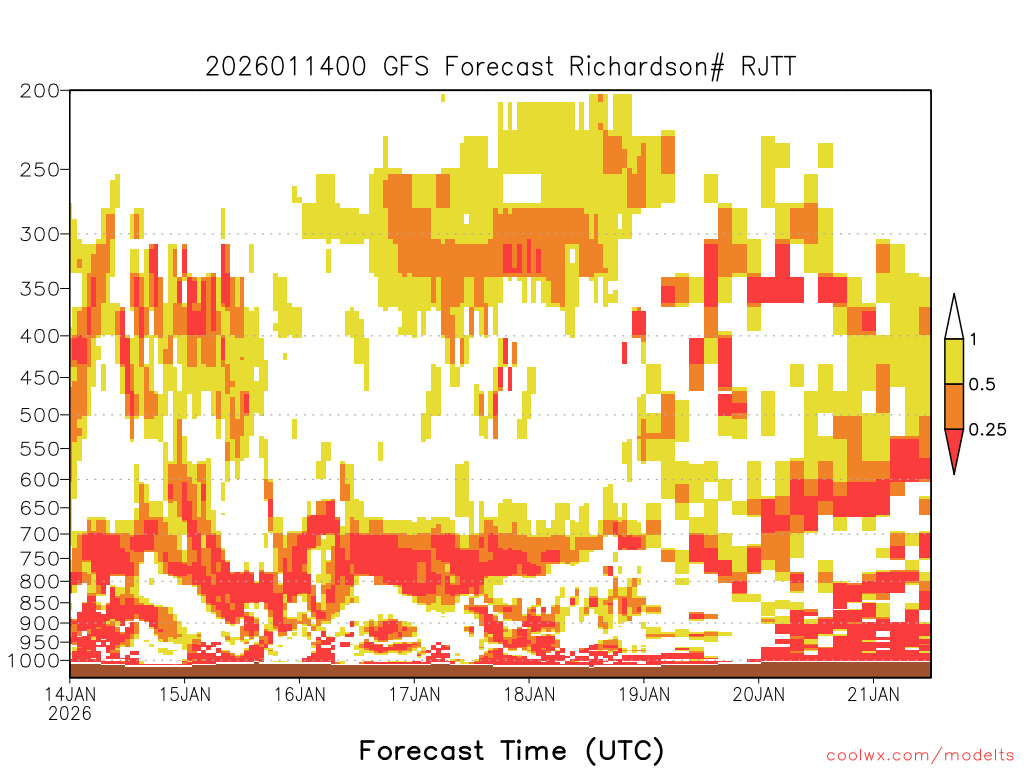 2026011400 GFS Forecast Richardson# RJTT

200
250
300
350
400
450
500
550
600
650
700
750
800
850
900
950
1000

1
0.5
0.25

14JAN
2026
15JAN
16JAN
17JAN
18JAN
19JAN
20JAN
21JAN

Forecast Time (UTC)

coolwx.com/modelts